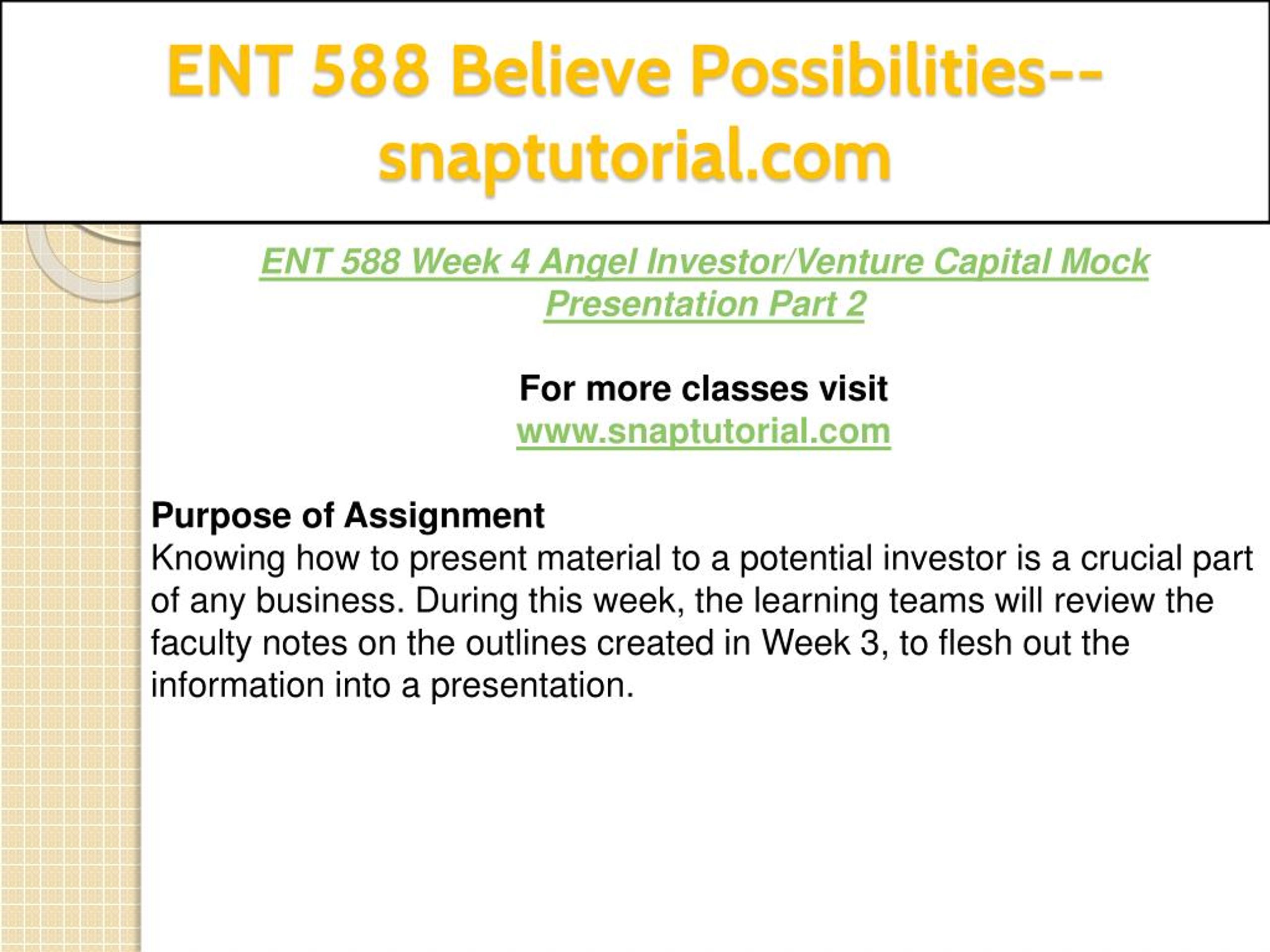 ENT 588 Believe Possibilities--snaptutorial.com

ENT 588 Week 4 Angel Investor/Venture Capital Mock Presentation Part 2

For more classes visit
www.snaptutorial.com

Purpose of Assignment
Knowing how to present material to a potential investor is a crucial part of any business. During this week, the learning teams will review the faculty notes on the outlines created in Week 3, to flesh out the information into a presentation.